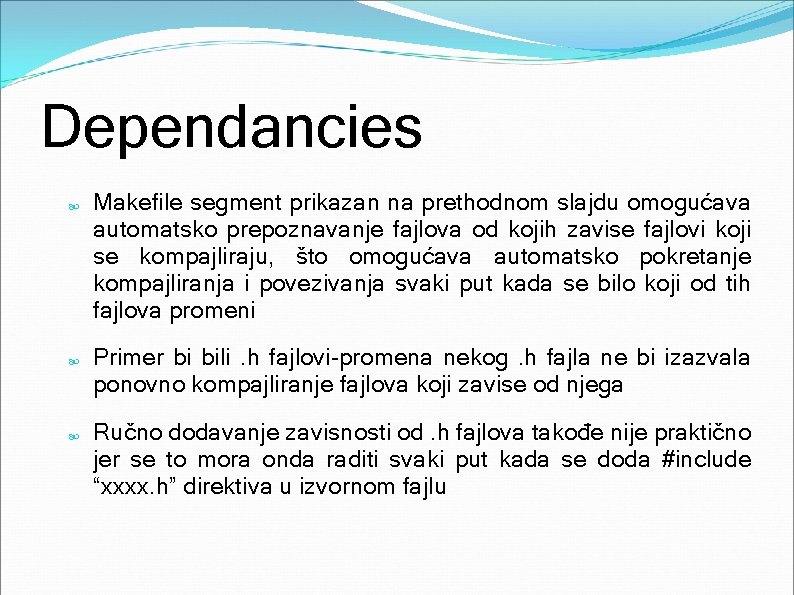 Dependancies

Makefile segment prikazan na prethodnom slajdu omogućava automatsko prepoznavanje fajlova od kojih zavise fajlovi koji se kompajliraju, što omogućava automatsko pokretanje kompajliranja i povezivanja svaki put kada se bilo koji od tih fajlova promeni

Primer bi bili .h fajlovi-promena nekog .h fajla ne bi izazvala ponovno kompajliranje fajlova koji zavise od njega

Ručno dodavanje zavisnosti od .h fajlova takođe nije praktično jer se to mora onda raditi svaki put kada se doda #include “xxxx.h” direktiva u izvornom fajlu